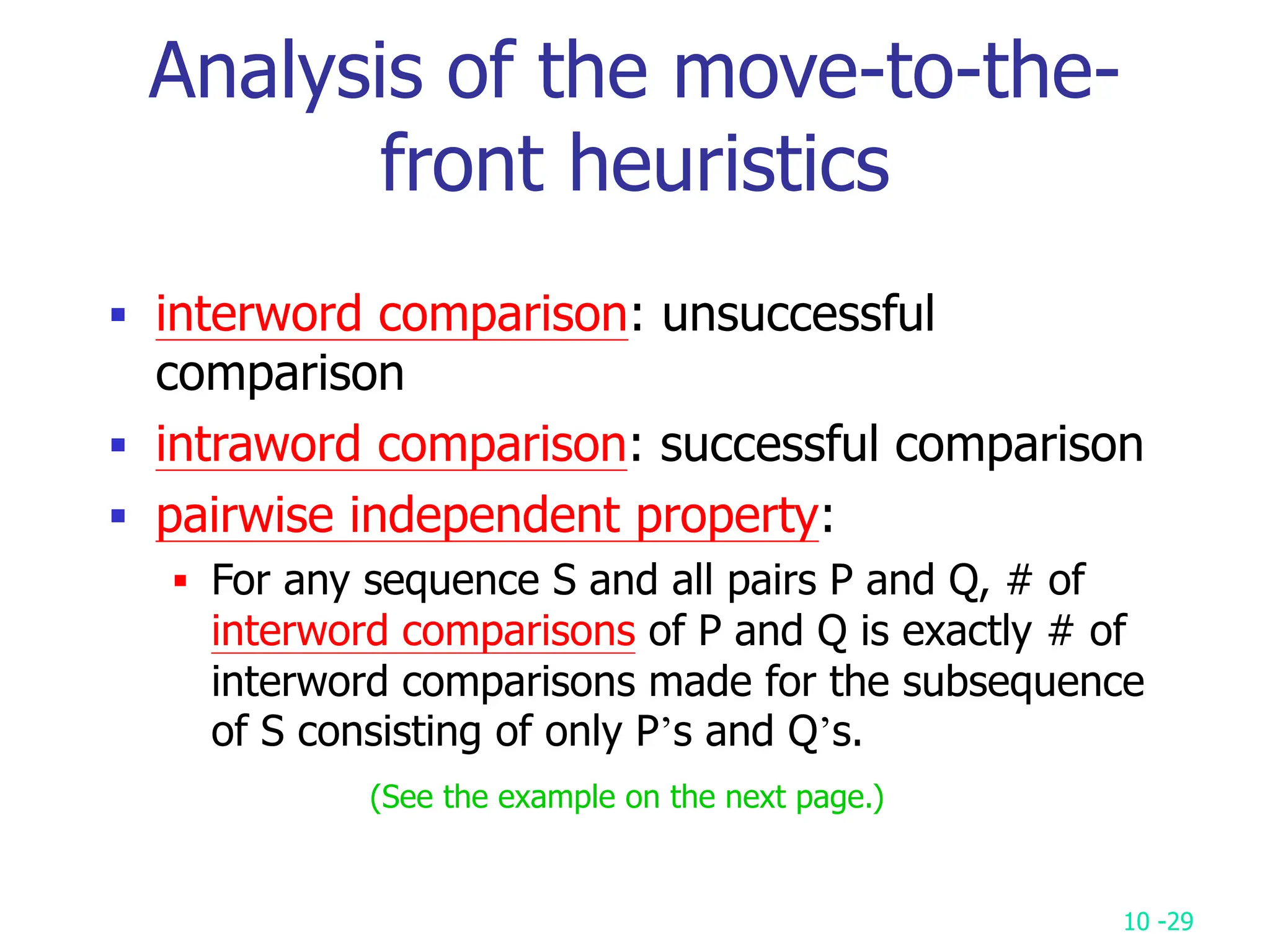 Analysis of the move-to-the-front heuristics

- interword comparison: unsuccessful comparison
- intraword comparison: successful comparison
- pairwise independent property:
  - For any sequence S and all pairs P and Q, # of interword comparisons of P and Q is exactly # of interword comparisons made for the subsequence of S consisting of only P's and Q's.

(See the example on the next page.)

10 -29